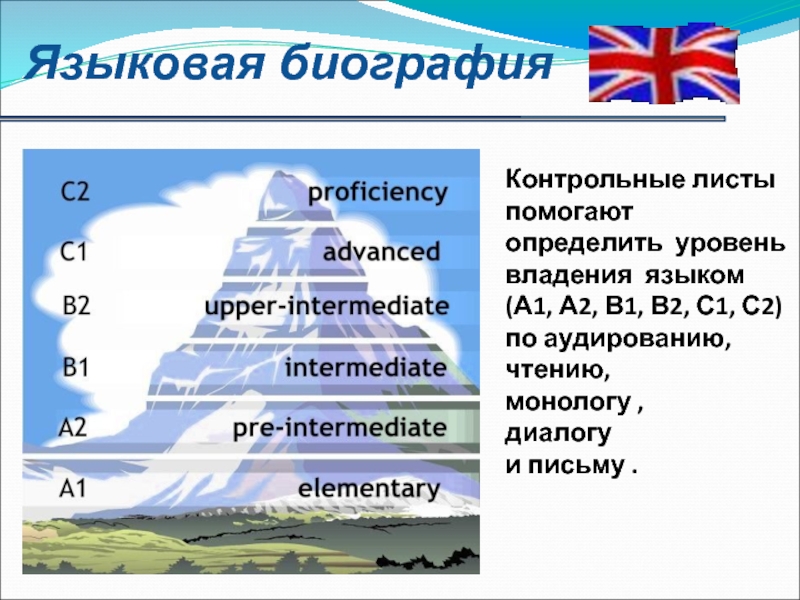 Языковая биография

C2 proficiency

C1 advanced

B2 upper-intermediate

B1 intermediate

A2 pre-intermediate

A1 elementary

Контрольные листы помогают определить уровень владения языком (А1, А2, В1, В2, С1, С2) по аудированию, чтению, монологу , диалогу и письму .